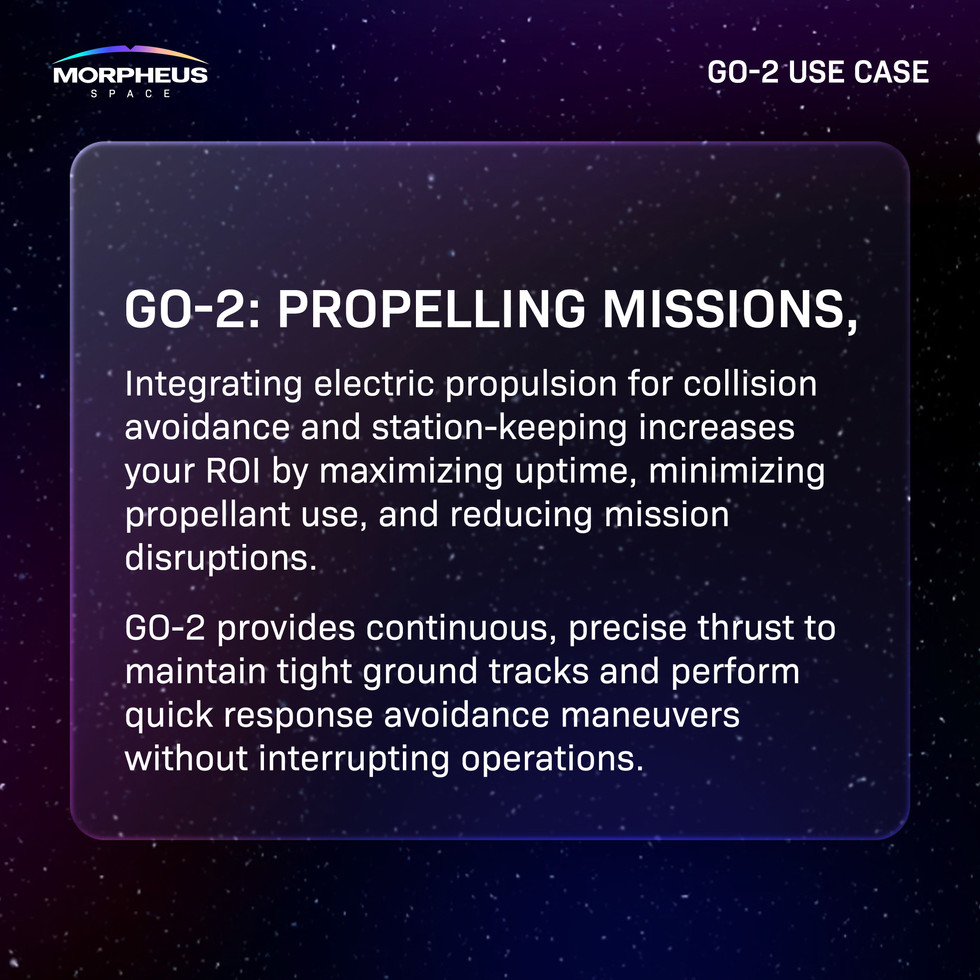 MORPHEUS
SPACE

GO-2 USE CASE

GO-2: PROPELLING MISSIONS,

Integrating electric propulsion for collision avoidance and station-keeping increases your ROI by maximizing uptime, minimizing propellant use, and reducing mission disruptions.

GO-2 provides continuous, precise thrust to maintain tight ground tracks and perform quick response avoidance maneuvers without interrupting operations.